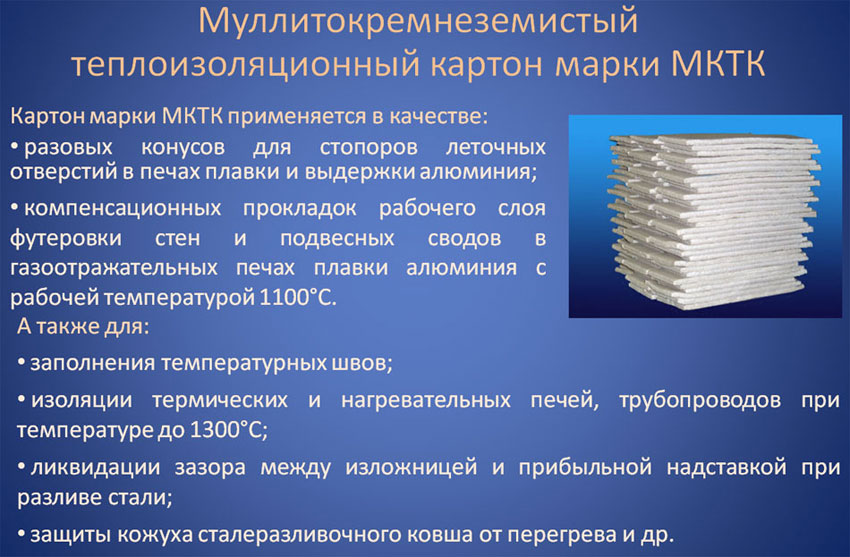 Муллитокремнеземистый теплоизоляционный картон марки МКТК

Картон марки МКТК применяется в качестве:

• разовых конусов для стопоров леточных отверстий в печах плавки и выдержки алюминия;

• компенсационных прокладок рабочего слоя футеровки стен и подвесных сводов в газоотражательных печах плавки алюминия с рабочей температурой 1100°С.

А также для:

• заполнения температурных швов;

• изоляции термических и нагревательных печей, трубопроводов при температуре до 1300°С;

• ликвидации зазора между изложницей и прибыльной надставкой при разливе стали;

• защиты кожуха сталеразливочного ковша от перегрева и др.